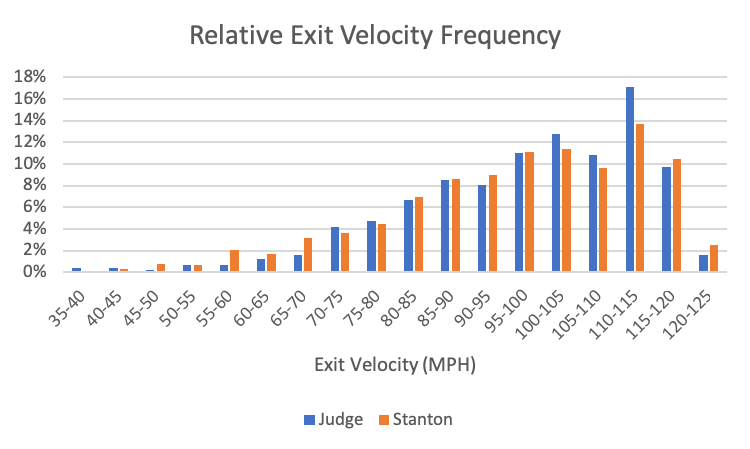 Relative Exit Velocity Frequency

18%
16%
14%
12%
10%
8%
6%
4%
2%
0%

35-40
40-45
45-50
50-55
55-60
60-65
65-70
70-75
75-80
80-85
85-90
90-95
95-100
100-105
105-110
110-115
115-120
120-125

Exit Velocity (MPH)

Judge
Stanton